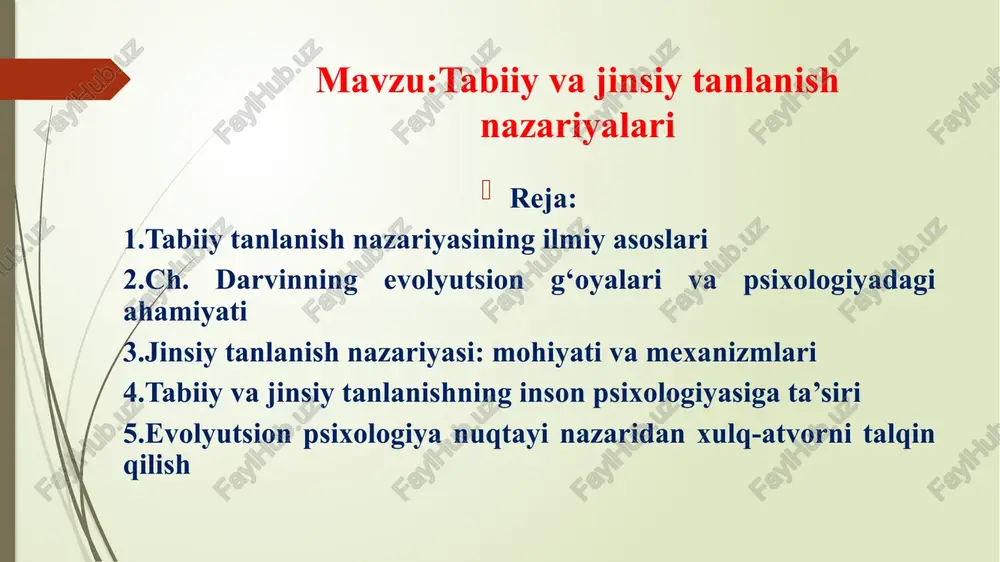 Mavzu:Tabiiy va jinsiy tanlanish nazariyalari

Reja:

1.Tabiiy tanlanish nazariyasining ilmiy asoslari

2.Ch. Darvinning evolyutsion g‘oyalari va psixologiyadagi ahamiyati

3.Jinsiy tanlanish nazariyasi: mohiyati va mexanizmlari

4.Tabiiy va jinsiy tanlanishning inson psixologiyasiga ta’siri

5.Evolyutsion psixologiya nuqtayi nazaridan xulq-atvorni talqin qilish

FaylHub.uz